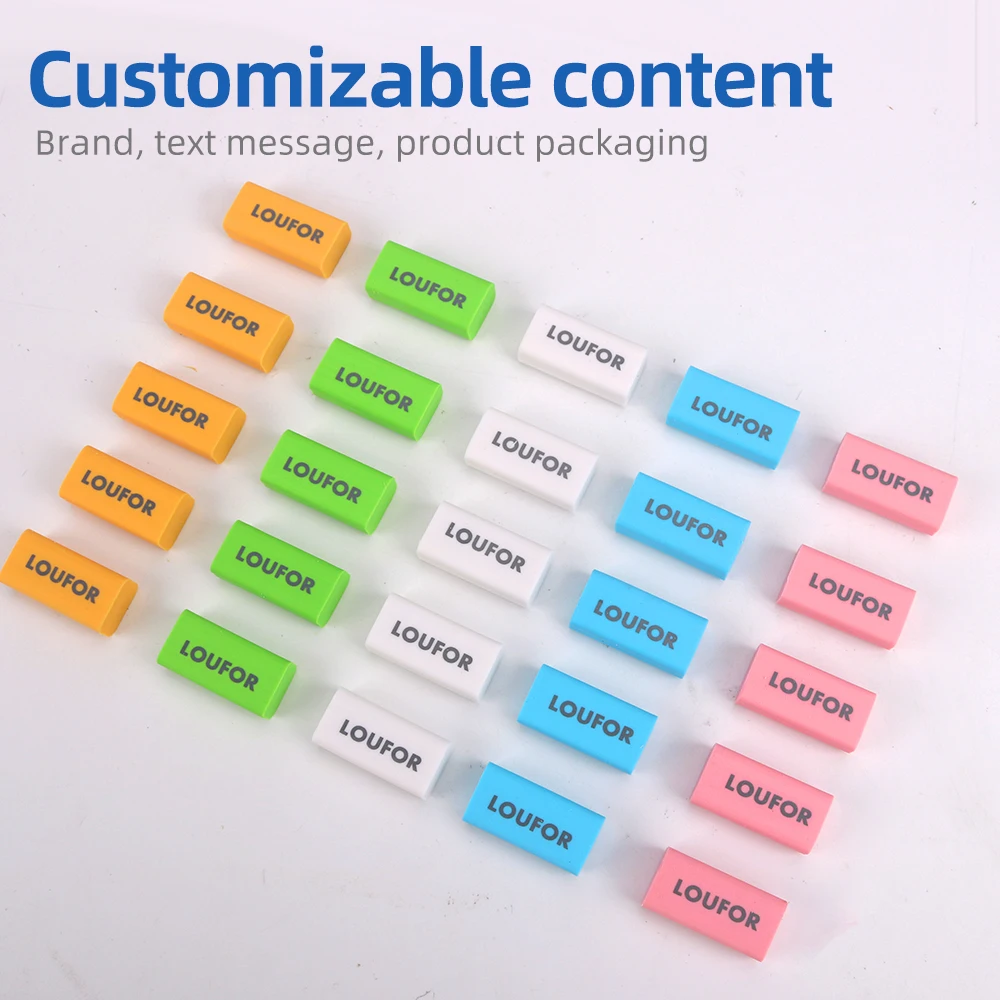 Customizable content
Brand, text message, product packaging

LOUFOR
LOUFOR
LOUFOR
LOUFOR
LOUFOR

LOUFOR
LOUFOR
LOUFOR
LOUFOR
LOUFOR

LOUFOR
LOUFOR
LOUFOR
LOUFOR
LOUFOR

LOUFOR
LOUFOR
LOUFOR
LOUFOR
LOUFOR

LOUFOR
LOUFOR
LOUFOR
LOUFOR
LOUFOR